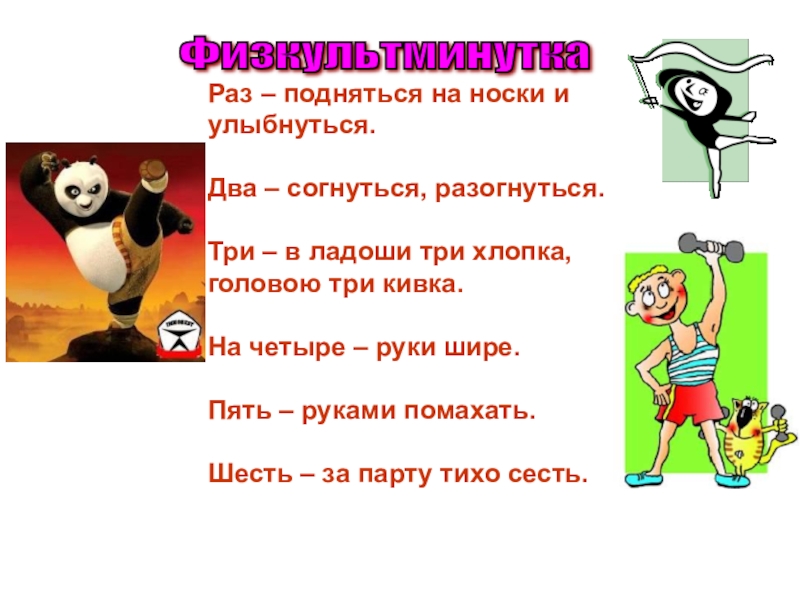 Физкультминутка

Раз – подняться на носки и улыбнуться.

Два – согнуться, разогнуться.

Три – в ладоши три хлопка, головою три кивка.

На четыре – руки шире.

Пять – руками помахать.

Шесть – за парту тихо сесть.